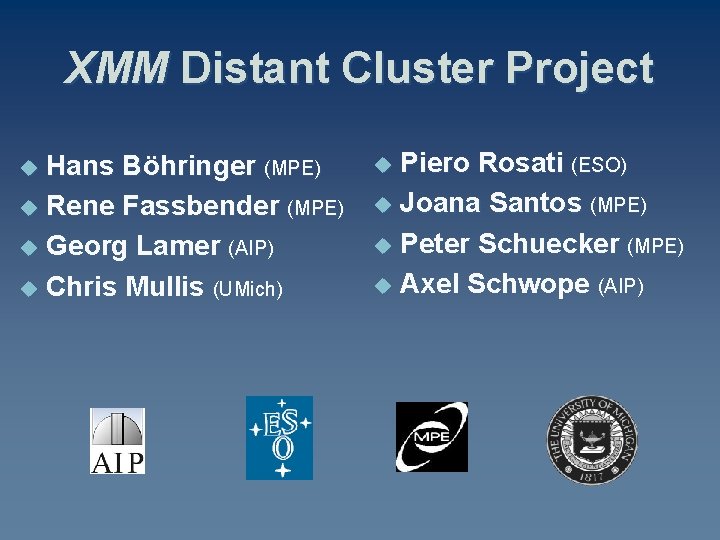 XMM Distant Cluster Project

Hans Böhringer (MPE)
Rene Fassbender (MPE)
Georg Lamer (AIP)
Chris Mullis (UMich)

Piero Rosati (ESO)
Joana Santos (MPE)
Peter Schuecker (MPE)
Axel Schwope (AIP)

AIP

ESO

MPE

THE UNIVERSITY OF MICHIGAN 1817